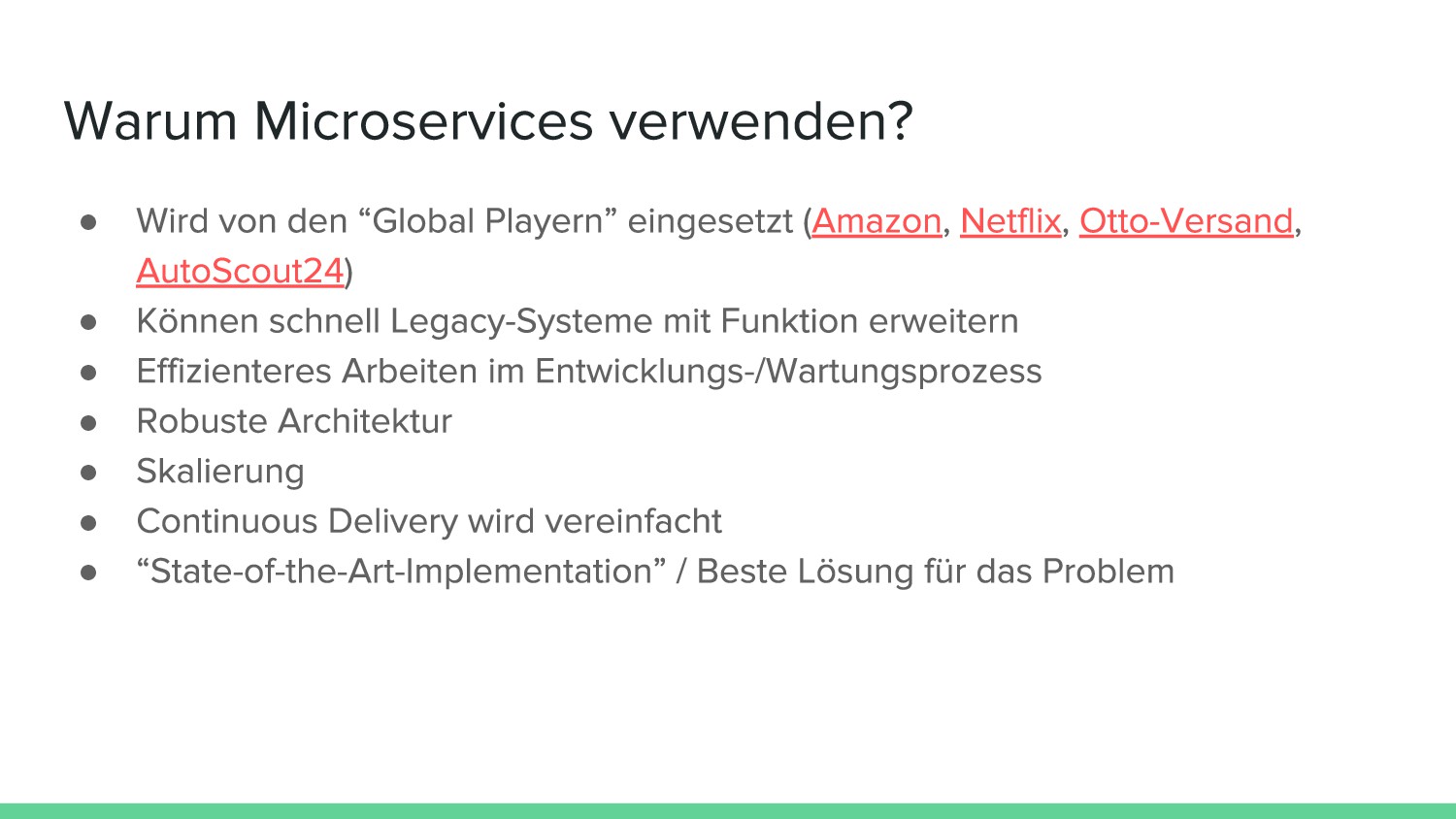 Warum Microservices verwenden?

● Wird von den “Global Playern” eingesetzt (Amazon, Netflix, Otto-Versand, AutoScout24)
● Können schnell Legacy-Systeme mit Funktion erweitern
● Effizienteres Arbeiten im Entwicklungs-/Wartungsprozess
● Robuste Architektur
● Skalierung
● Continuous Delivery wird vereinfacht
● “State-of-the-Art-Implementation” / Beste Lösung für das Problem